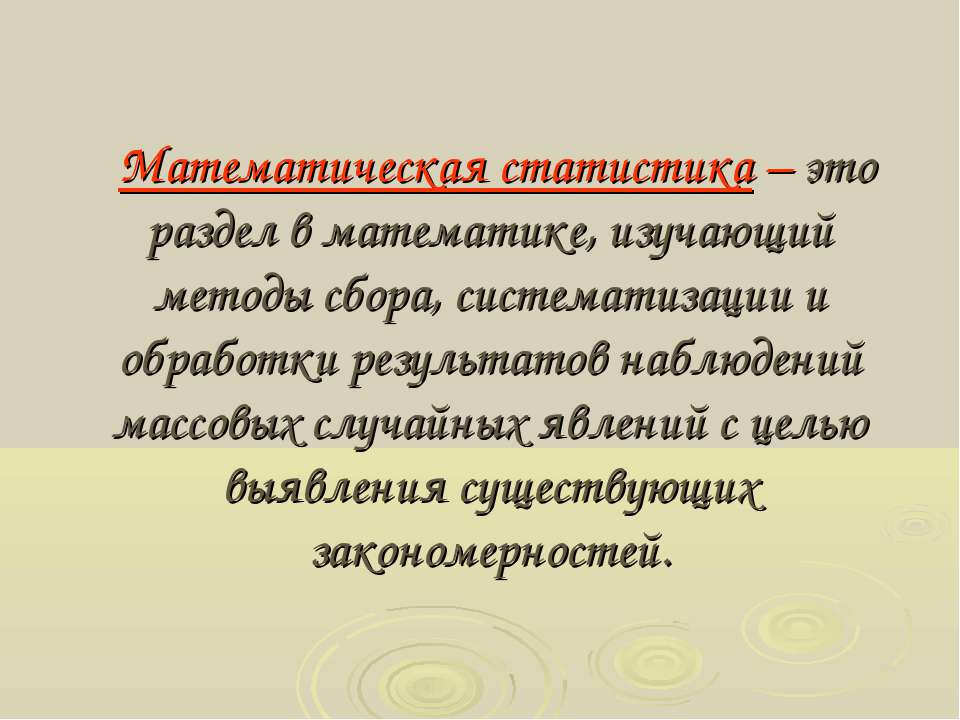 Математическая статистика – это раздел в математике, изучающий методы сбора, систематизации и обработки результатов наблюдений массовых случайных явлений с целью выявления существующих закономерностей.